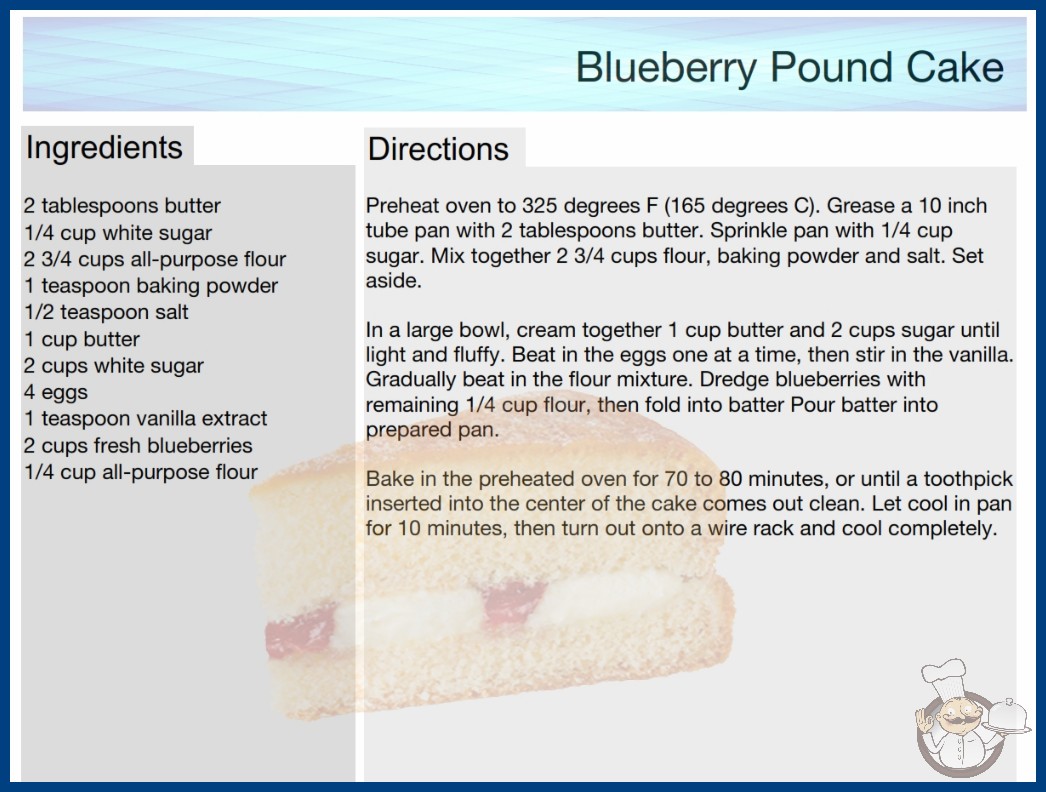 Blueberry Pound Cake

Ingredients

2 tablespoons butter
1/4 cup white sugar
2 3/4 cups all-purpose flour
1 teaspoon baking powder
1/2 teaspoon salt
1 cup butter
2 cups white sugar
4 eggs
1 teaspoon vanilla extract
2 cups fresh blueberries
1/4 cup all-purpose flour

Directions

Preheat oven to 325 degrees F (165 degrees C). Grease a 10 inch tube pan with 2 tablespoons butter. Sprinkle pan with 1/4 cup sugar. Mix together 2 3/4 cups flour, baking powder and salt. Set aside.

In a large bowl, cream together 1 cup butter and 2 cups sugar until light and fluffy. Beat in the eggs one at a time, then stir in the vanilla. Gradually beat in the flour mixture. Dredge blueberries with remaining 1/4 cup flour, then fold into batter Pour batter into prepared pan.

Bake in the preheated oven for 70 to 80 minutes, or until a toothpick inserted into the center of the cake comes out clean. Let cool in pan for 10 minutes, then turn out onto a wire rack and cool completely.